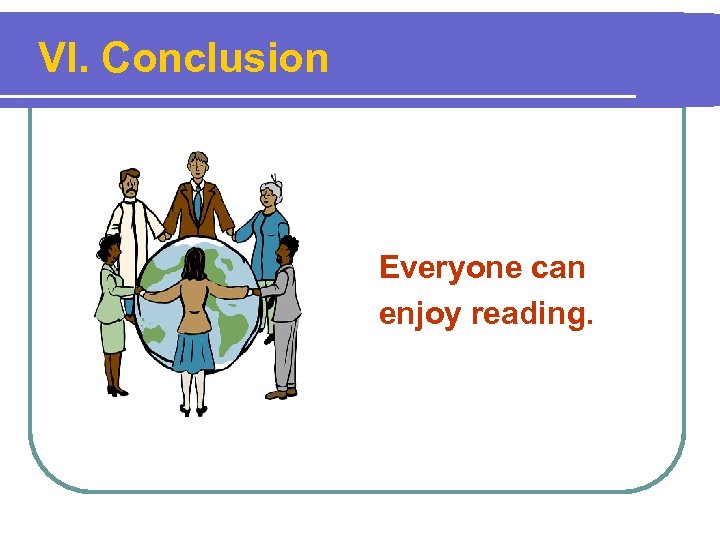 VI. Conclusion

Everyone can enjoy reading.